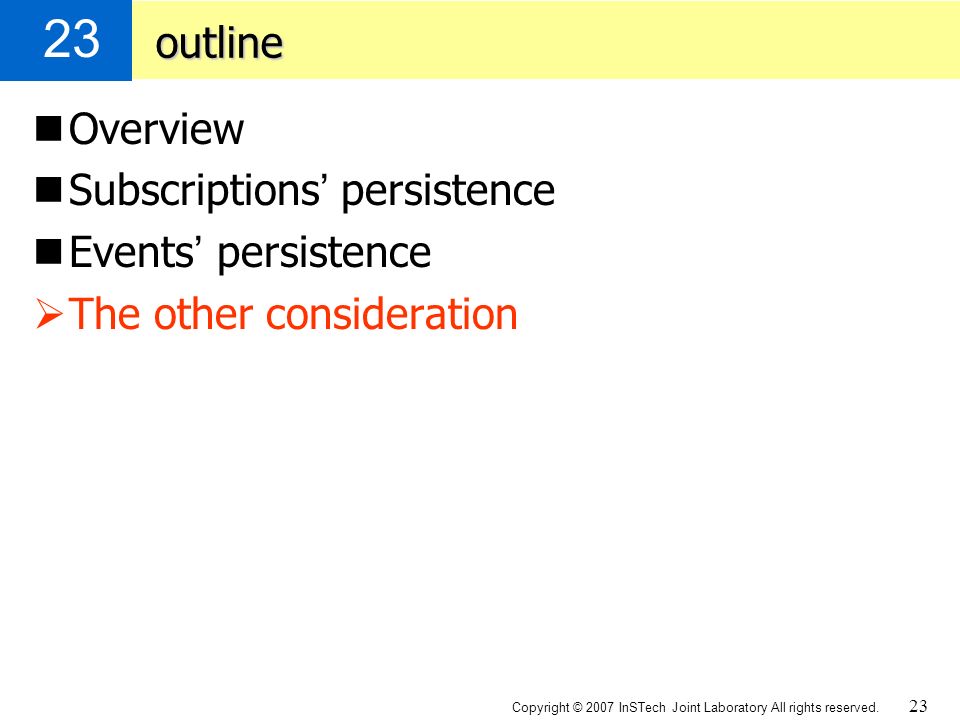 23

outline

Overview

Subscriptions’ persistence

Events’ persistence

The other consideration

Copyright © 2007 InSTech Joint Laboratory All rights reserved. 23